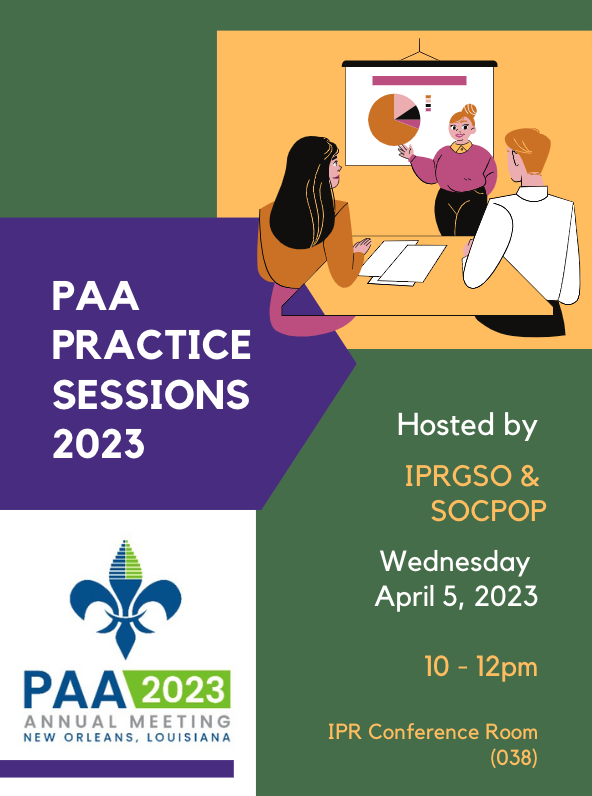 PAA PRACTICE SESSIONS 2023

Hosted by

IPRGSO & SOCPOP

Wednesday April 5, 2023

10 - 12pm

IPR Conference Room (038)

PAA 2023
ANNUAL MEETING
NEW ORLEANS, LOUISIANA